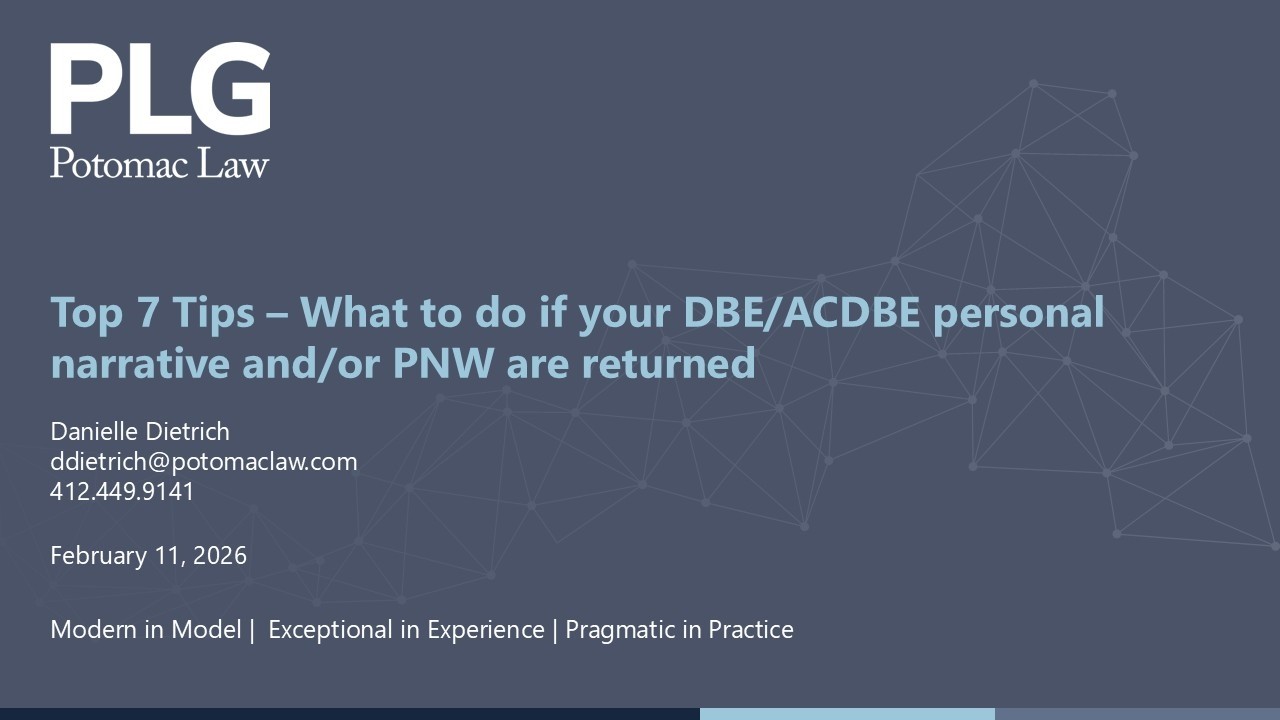 PLG
Potomac Law

Top 7 Tips – What to do if your DBE/ACDBE personal narrative and/or PNW are returned

Danielle Dietrich
ddietrich@potomaclaw.com
412.449.9141

February 11, 2026

Modern in Model | Exceptional in Experience | Pragmatic in Practice